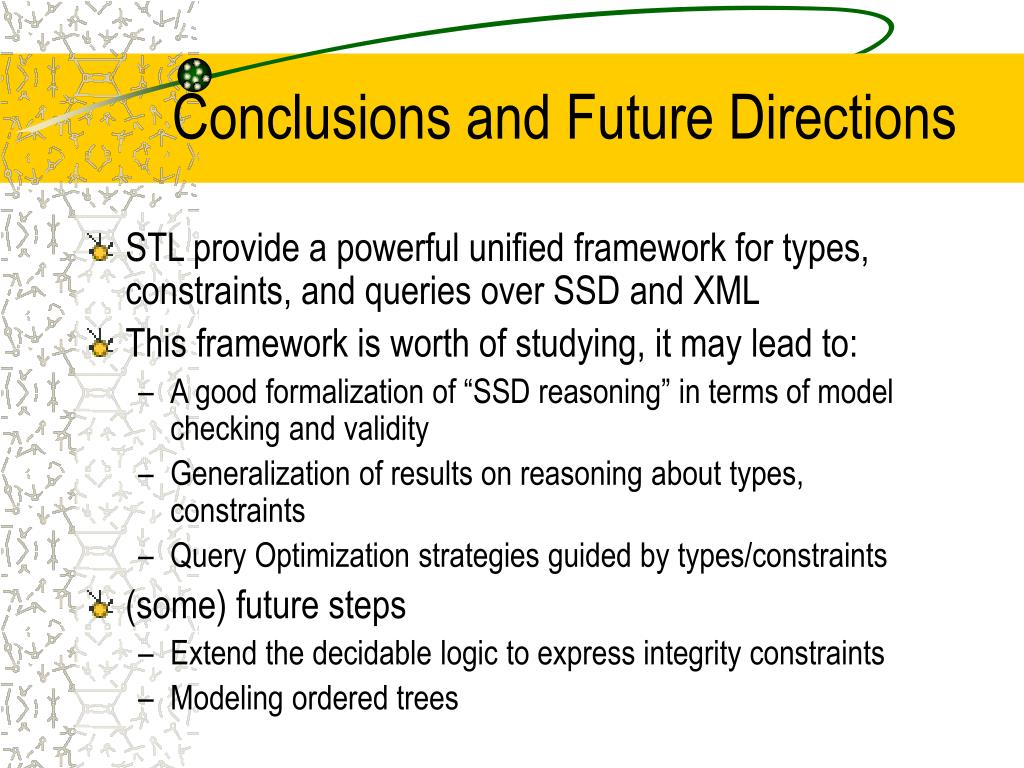 Conclusions and Future Directions

STL provide a powerful unified framework for types, constraints, and queries over SSD and XML

This framework is worth of studying, it may lead to:

– A good formalization of “SSD reasoning” in terms of model checking and validity

– Generalization of results on reasoning about types, constraints

– Query Optimization strategies guided by types/constraints

(some) future steps

– Extend the decidable logic to express integrity constraints

– Modeling ordered trees